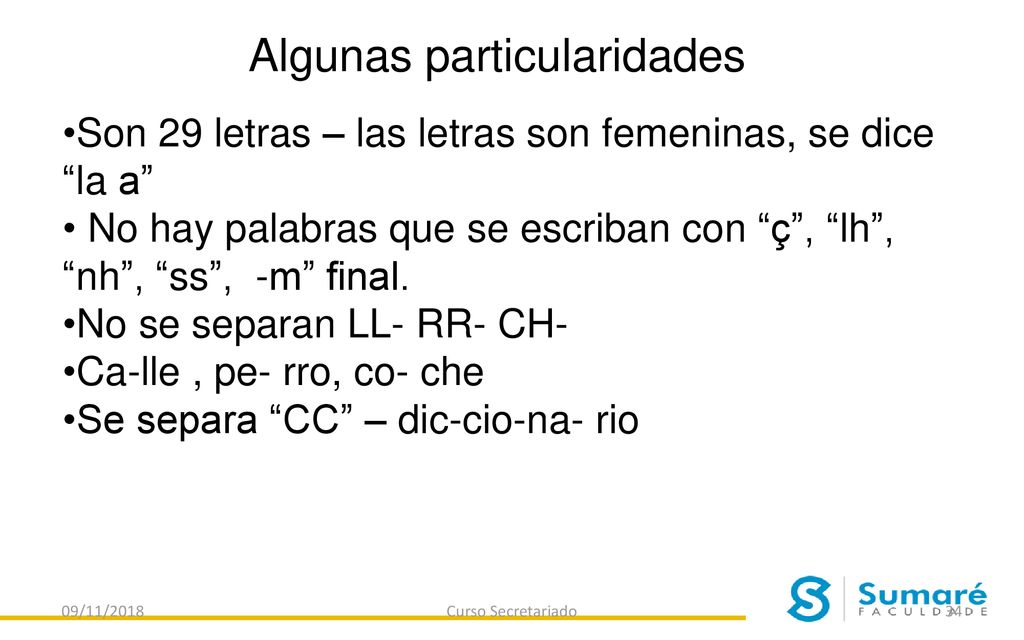 Algunas particularidades

•Son 29 letras – las letras son femeninas, se dice “la a”
• No hay palabras que se escriban con “ç”, “lh”, “nh”, “ss”, -m” final.
•No se separan LL- RR- CH-
•Ca-lle , pe- rro, co- che
•Se separa “CC” – dic-cio-na- rio

09/11/2018 Curso Secretariado 24

Sumaré
FACULDADE